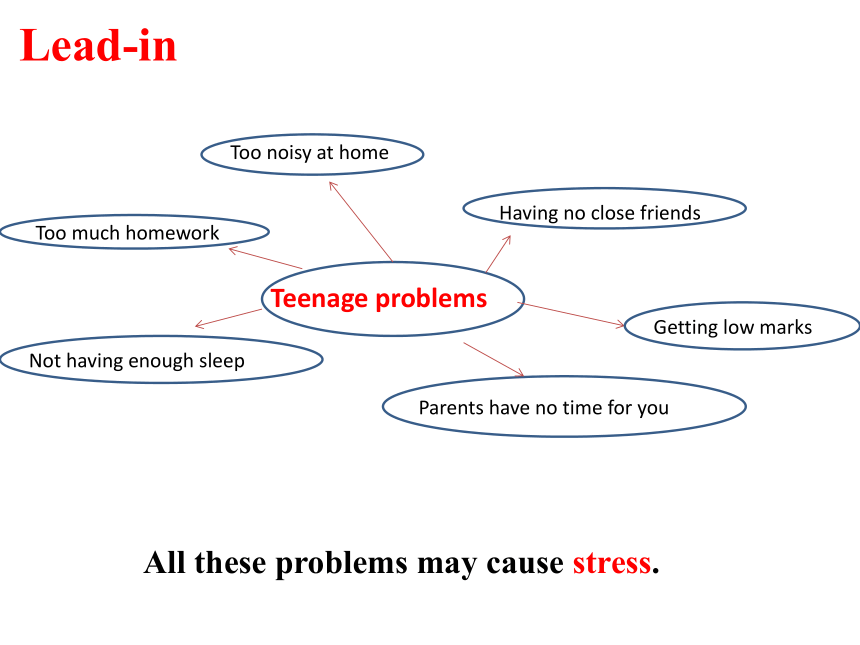 Lead-in

Too noisy at home

Having no close friends

Too much homework

Teenage problems

Getting low marks

Not having enough sleep

Parents have no time for you

All these problems may cause stress.